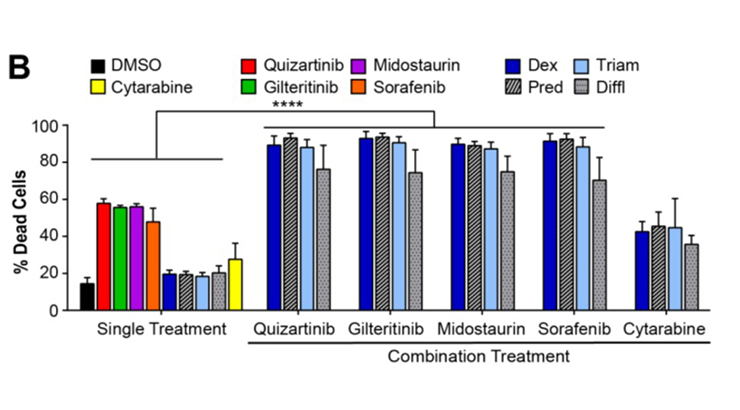 B

DMSO
Cytarabine
Quizartinib
Gilteritinib
Midostaurin
Sorafenib
Dex
Pred
Triam
Diffl

****

% Dead Cells

100
80
60
40
20
0

Single Treatment
Quizartinib
Gilteritinib
Midostaurin
Sorafenib
Cytarabine

Combination Treatment